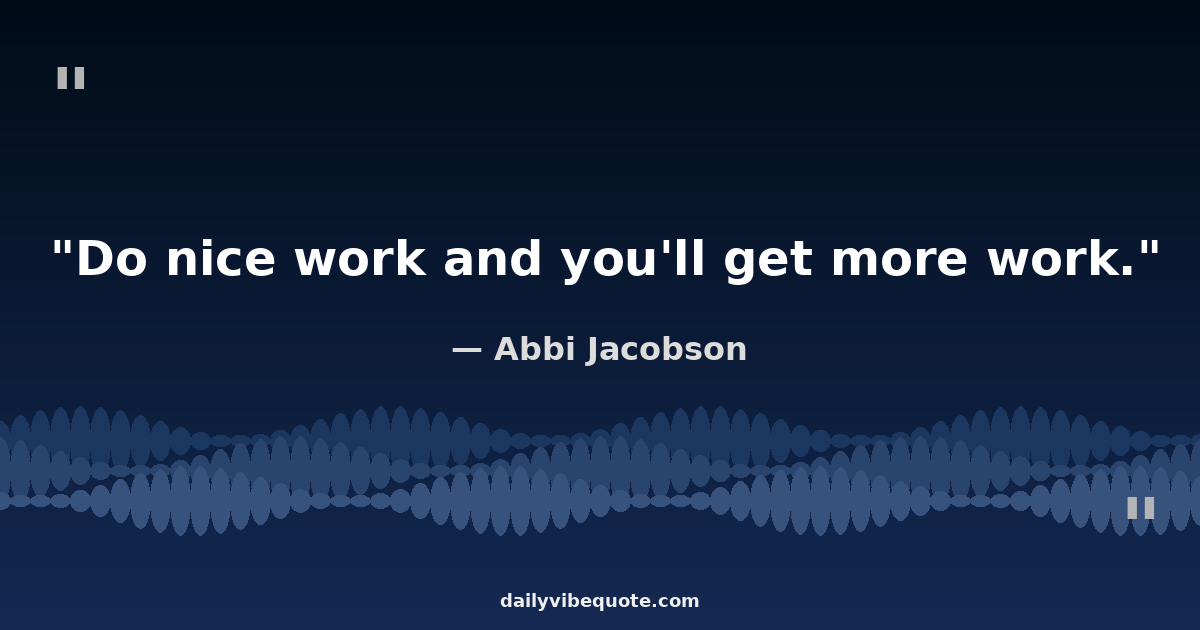 "

"Do nice work and you'll get more work."

— Abbi Jacobson

"

dailyvibequote.com